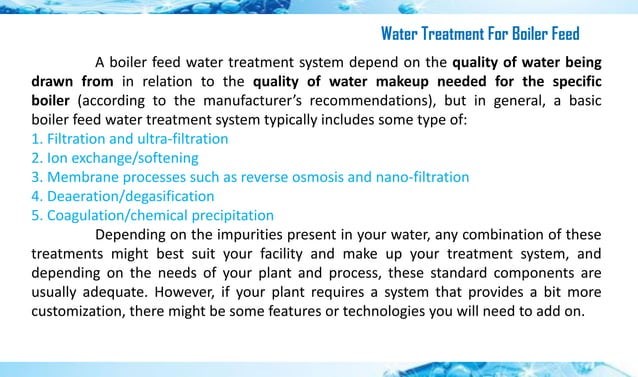 Water Treatment For Boiler Feed

A boiler feed water treatment system depend on the quality of water being drawn from in relation to the quality of water makeup needed for the specific boiler (according to the manufacturer's recommendations), but in general, a basic boiler feed water treatment system typically includes some type of:
1. Filtration and ultra-filtration
2. Ion exchange/softening
3. Membrane processes such as reverse osmosis and nano-filtration
4. Deaeration/degasification
5. Coagulation/chemical precipitation

Depending on the impurities present in your water, any combination of these treatments might best suit your facility and make up your treatment system, and depending on the needs of your plant and process, these standard components are usually adequate. However, if your plant requires a system that provides a bit more customization, there might be some features or technologies you will need to add on.